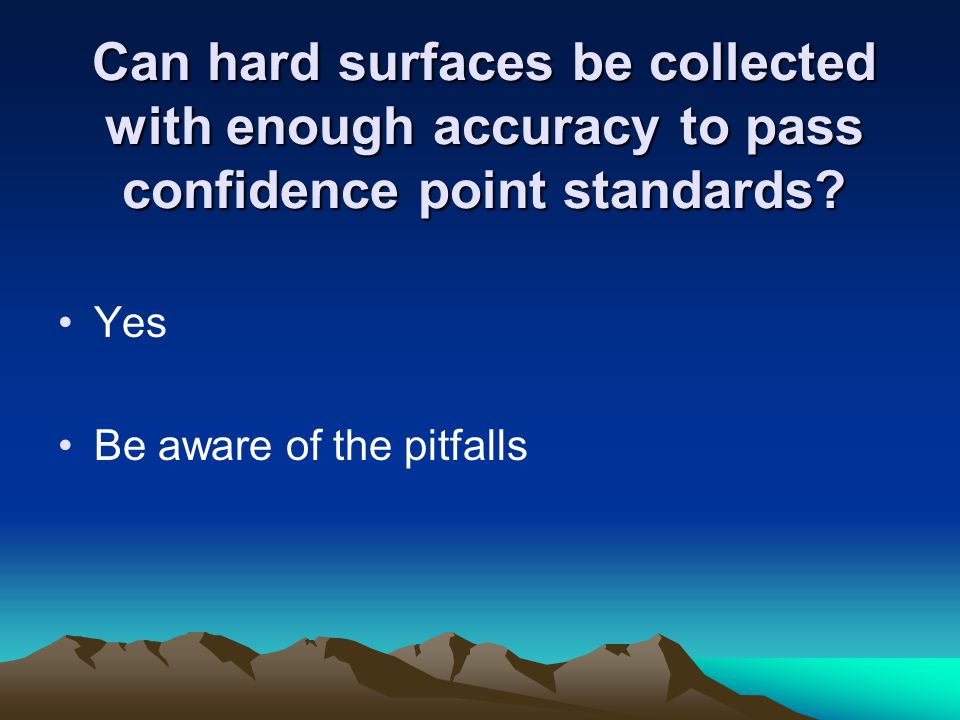 Can hard surfaces be collected with enough accuracy to pass confidence point standards?

• Yes

• Be aware of the pitfalls